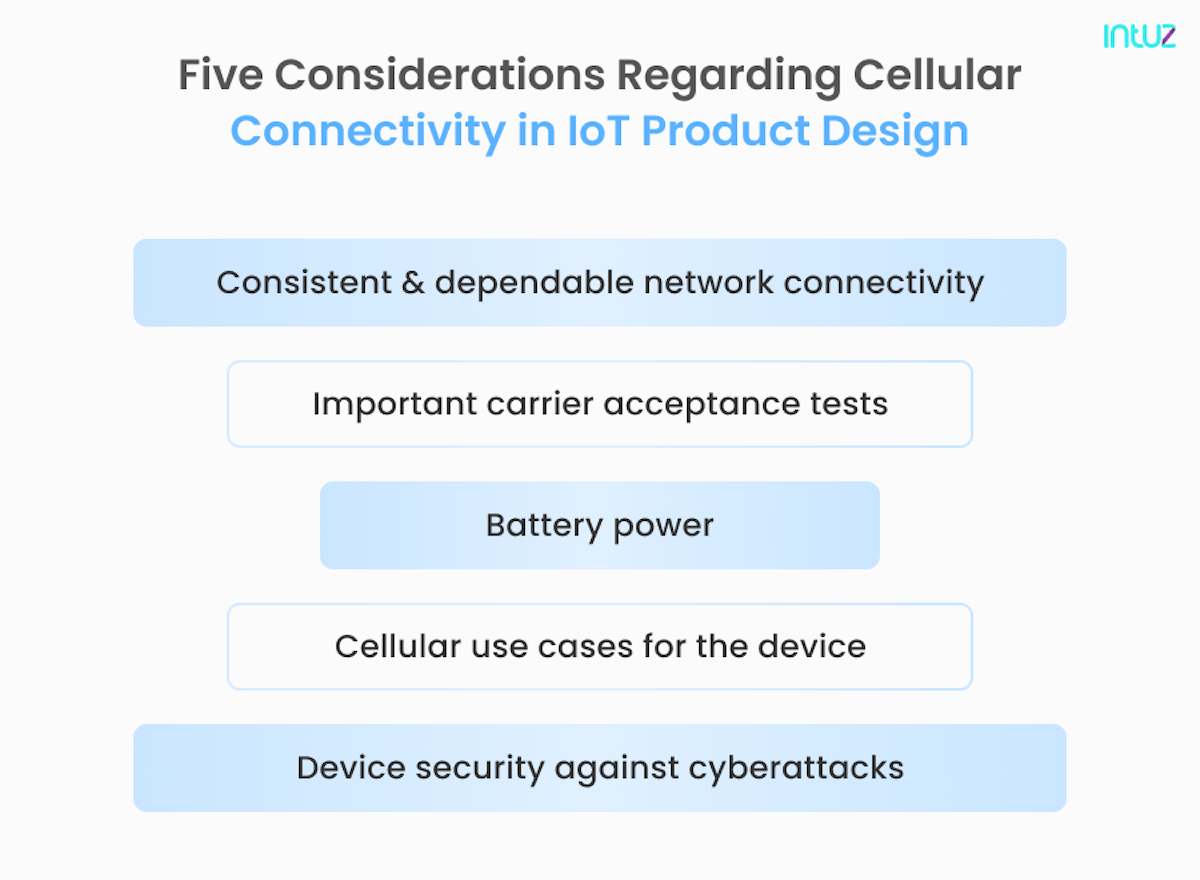 intuz

Five Considerations Regarding Cellular Connectivity in IoT Product Design

Consistent & dependable network connectivity

Important carrier acceptance tests

Battery power

Cellular use cases for the device

Device security against cyberattacks